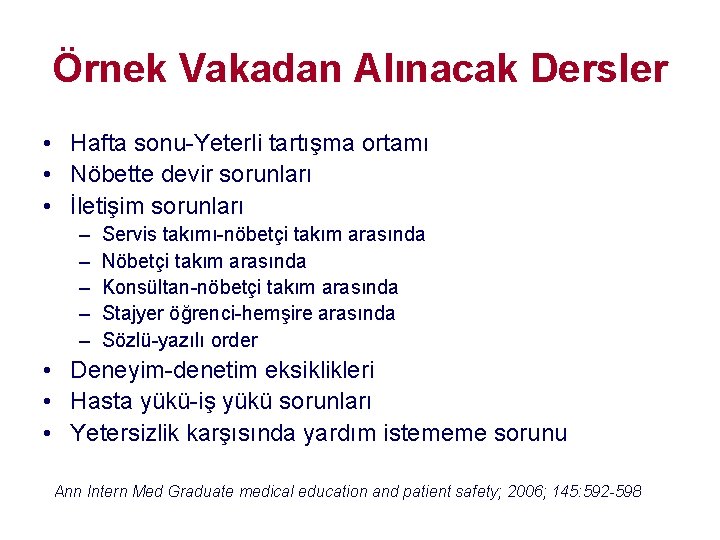 Örnek Vakadan Alınacak Dersler

• Hafta sonu-Yeterli tartışma ortamı
• Nöbette devir sorunları
• İletişim sorunları
  – Servis takımı-nöbetçi takım arasında
  – Nöbetçi takım arasında
  – Konsültan-nöbetçi takım arasında
  – Stajyer öğrenci-hemşire arasında
  – Sözlü-yazılı order
• Deneyim-denetim eksiklikleri
• Hasta yükü-iş yükü sorunları
• Yetersizlik karşısında yardım istememe sorunu

Ann Intern Med Graduate medical education and patient safety; 2006; 145:592-598